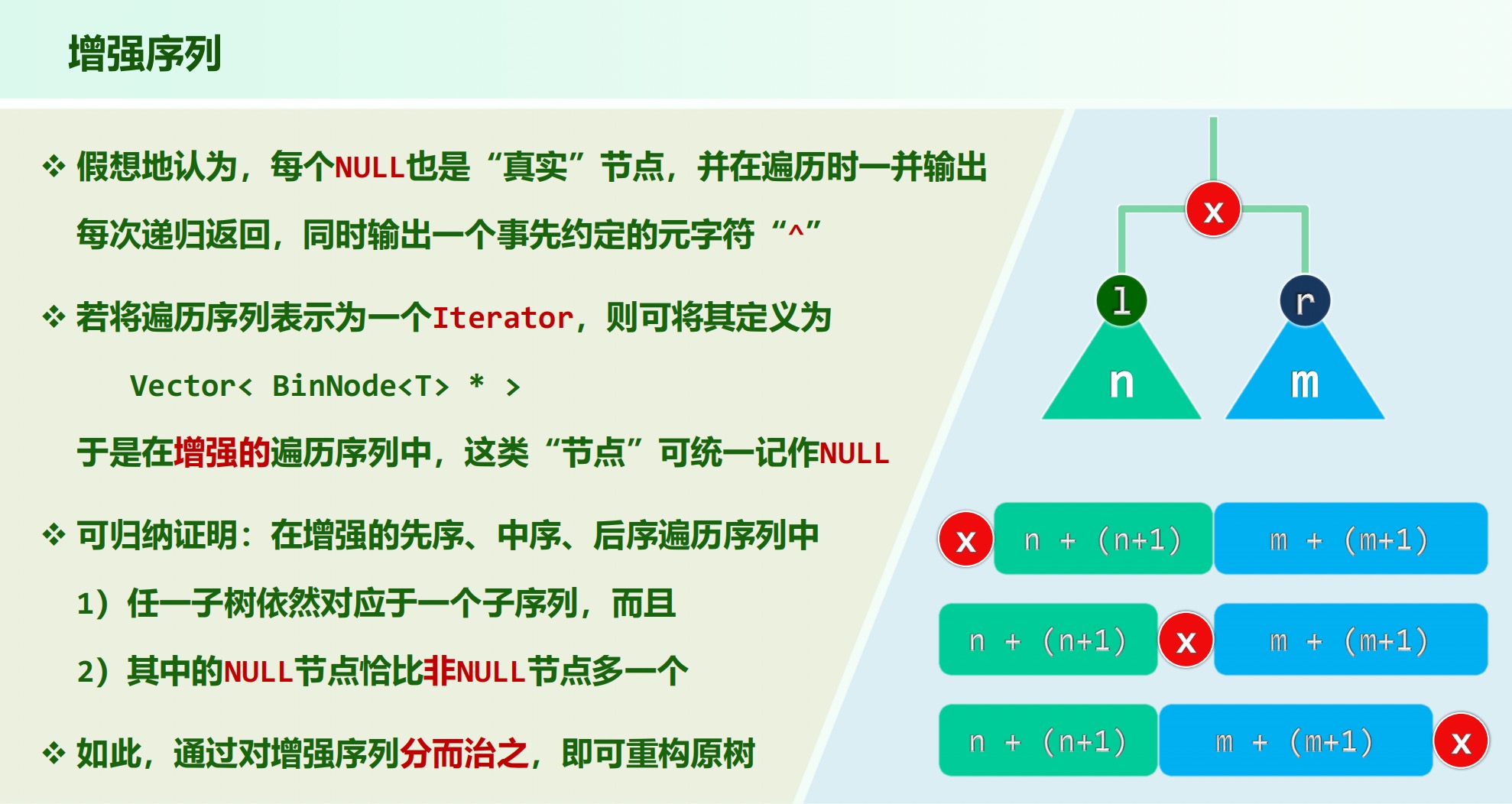 增强序列

❖ 假想地认为，每个NULL也是“真实”节点，并在遍历时一并输出

每次递归返回，同时输出一个事先约定的元字符“^”

❖ 若将遍历序列表示为一个Iterator，则可将其定义为

Vector< BinNode<T> * >

于是在增强的遍历序列中，这类“节点”可统一记作NULL

❖ 可归纳证明：在增强的先序、中序、后序遍历序列中

1）任一子树依然对应于一个子序列，而且

2）其中的NULL节点恰比非NULL节点多一个

❖ 如此，通过对增强序列分而治之，即可重构原树

x

l

r

n

m

x n + (n+1) m + (m+1)

n + (n+1) x m + (m+1)

n + (n+1) m + (m+1) x